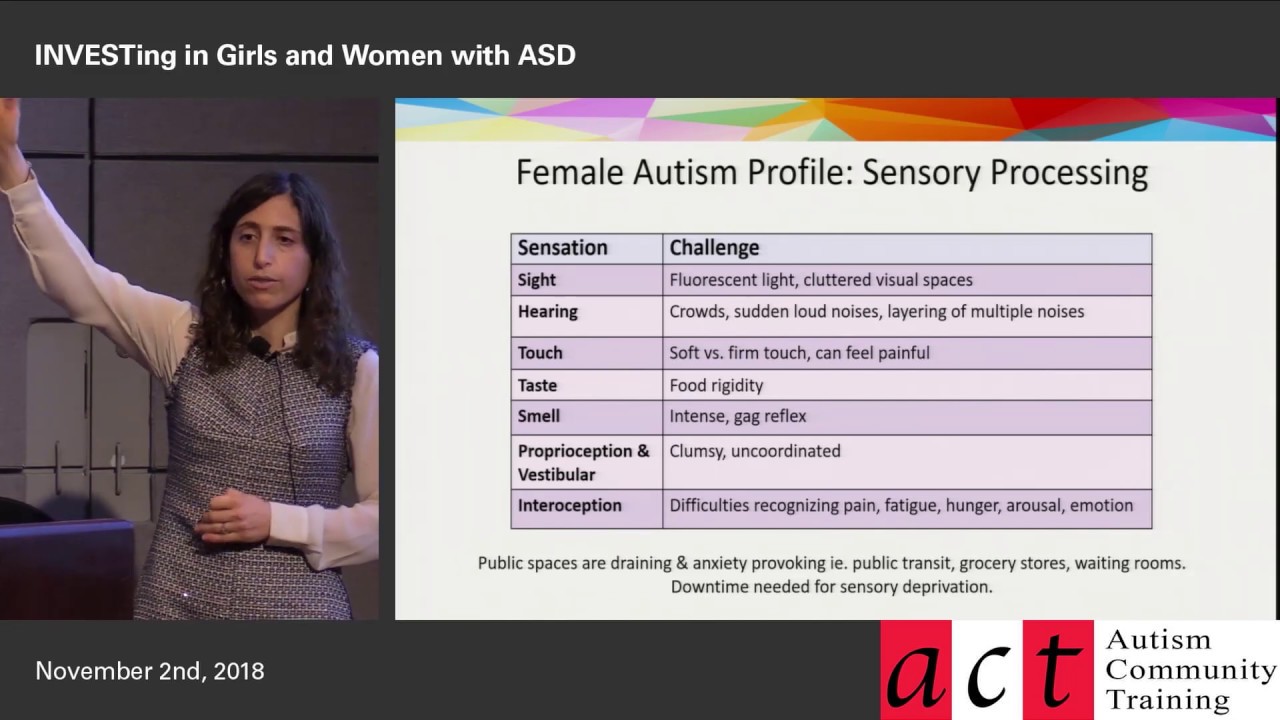 INVESTing in Girls and Women with ASD

Female Autism Profile: Sensory Processing

| Sensation | Challenge |
|---|---|
| Sight | Fluorescent light, cluttered visual spaces |
| Hearing | Crowds, sudden loud noises, layering of multiple noises |
| Touch | Soft vs. firm touch, can feel painful |
| Taste | Food rigidity |
| Smell | Intense, gag reflex |
| Proprioception & Vestibular | Clumsy, uncoordinated |
| Interoception | Difficulties recognizing pain, fatigue, hunger, arousal, emotion |

Public spaces are draining & anxiety provoking ie. public transit, grocery stores, waiting rooms. Downtime needed for sensory deprivation.

November 2nd, 2018

act Autism Community Training